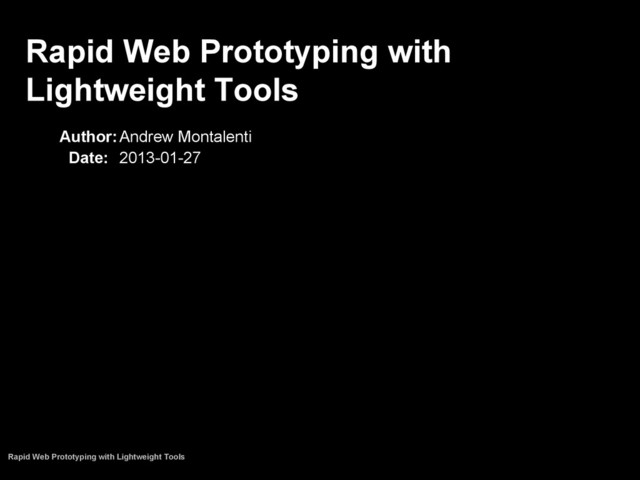 Rapid Web Prototyping with Lightweight Tools

Author: Andrew Montalenti
Date: 2013-01-27

Rapid Web Prototyping with Lightweight Tools